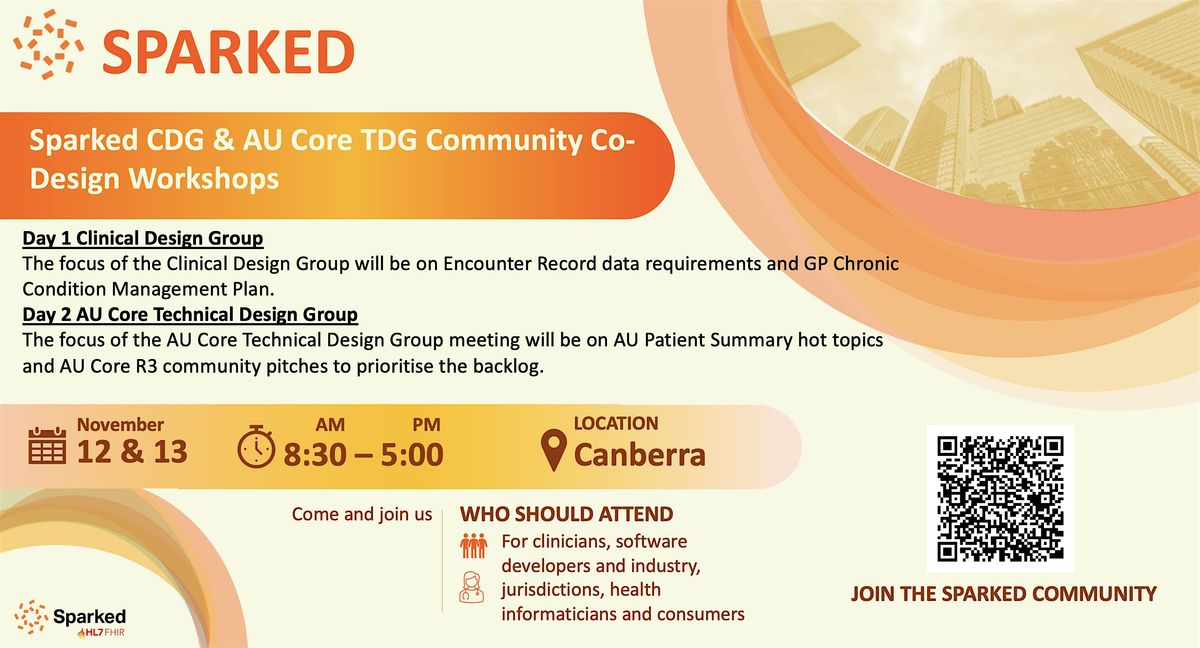 SPARKED

Sparked CDG & AU Core TDG Community Co-Design Workshops

Day 1 Clinical Design Group
The focus of the Clinical Design Group will be on Encounter Record data requirements and GP Chronic Condition Management Plan.
Day 2 AU Core Technical Design Group
The focus of the AU Core Technical Design Group meeting will be on AU Patient Summary hot topics and AU Core R3 community pitches to prioritise the backlog.

November
12 & 13

AM PM
8:30 – 5:00

LOCATION
Canberra

Come and join us

WHO SHOULD ATTEND
For clinicians, software developers and industry, jurisdictions, health informaticians and consumers

JOIN THE SPARKED COMMUNITY

Sparked
HL7 FHIR